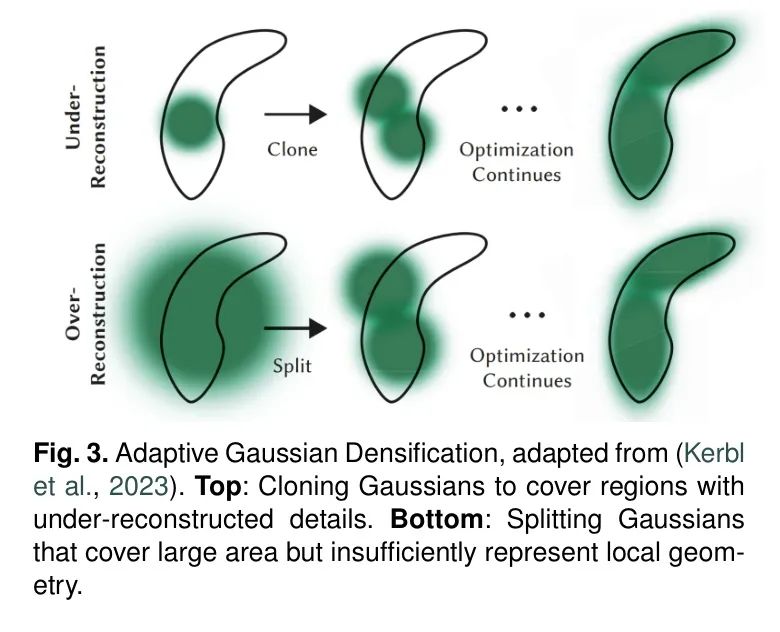 Under-Reconstruction

Clone

...

Optimization Continues

Over-Reconstruction

Split

...

Optimization Continues

**Fig. 3.** Adaptive Gaussian Densification, adapted from (Kerbl et al., 2023). **Top**: Cloning Gaussians to cover regions with under-reconstructed details. **Bottom**: Splitting Gaussians that cover large area but insufficiently represent local geometry.